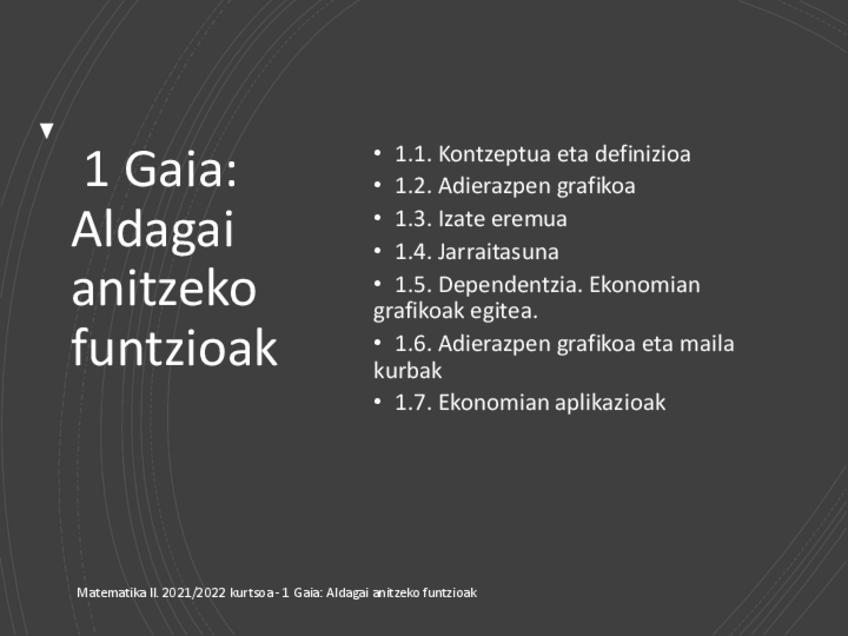 1 Gaia: Aldagai anitzeko funtzioak

• 1.1. Kontzeptua eta definizioa
• 1.2. Adierazpen grafikoa
• 1.3. Izate eremua
• 1.4. Jarraitasuna
• 1.5. Dependentzia. Ekonomian grafikoak egitea.
• 1.6. Adierazpen grafikoa eta maila kurbak
• 1.7. Ekonomian aplikazioak

Matematika II. 2021/2022 kurtsoa - 1 Gaia: Aldagai anitzeko funtzioak